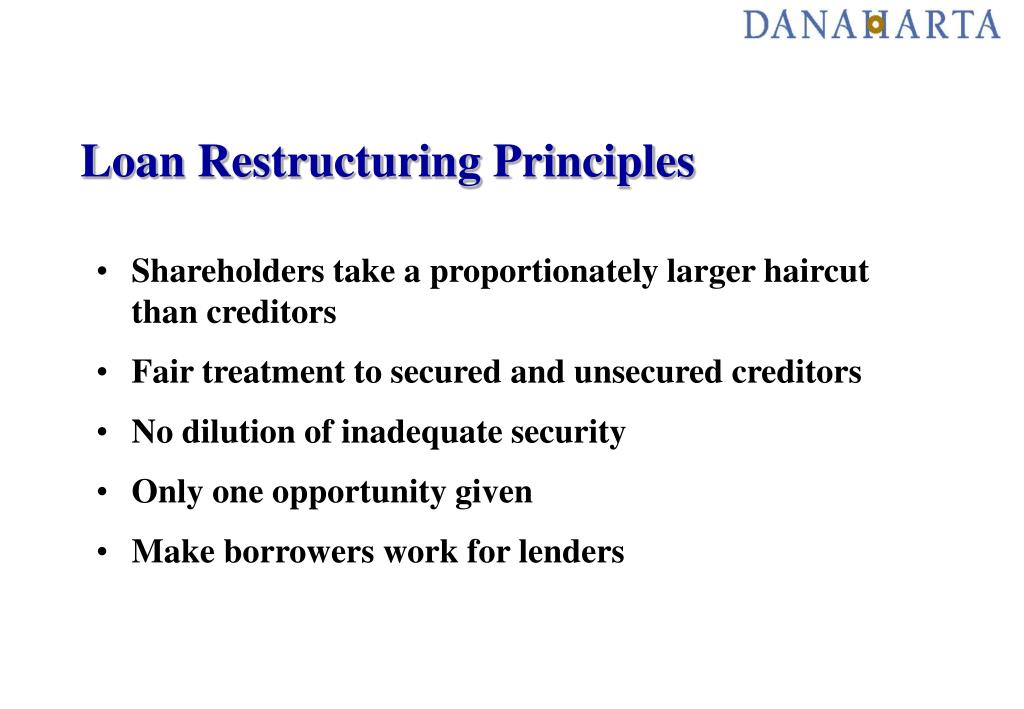 DANAHARTA

Loan Restructuring Principles

• Shareholders take a proportionately larger haircut than creditors

• Fair treatment to secured and unsecured creditors

• No dilution of inadequate security

• Only one opportunity given

• Make borrowers work for lenders